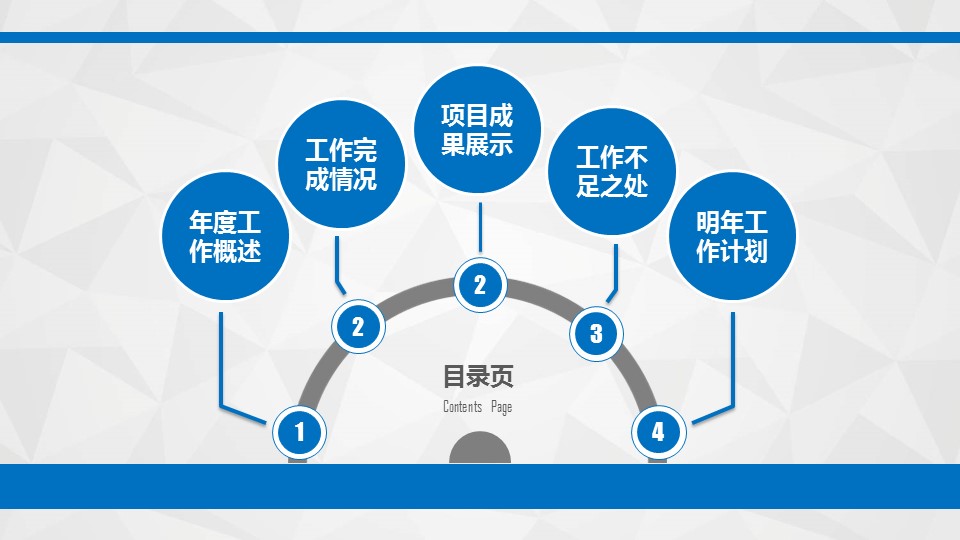 年度工作概述

工作完成情况

项目成果展示

工作不足之处

明年工作计划

1

2

2

3

4

目录页

Contents Page